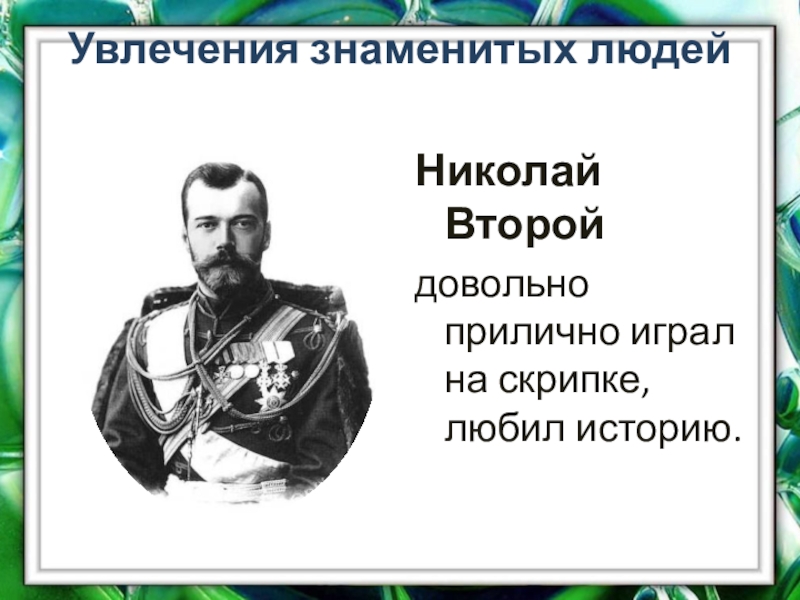 Увлечения знаменитых людей

Николай Второй

довольно прилично играл на скрипке, любил историю.